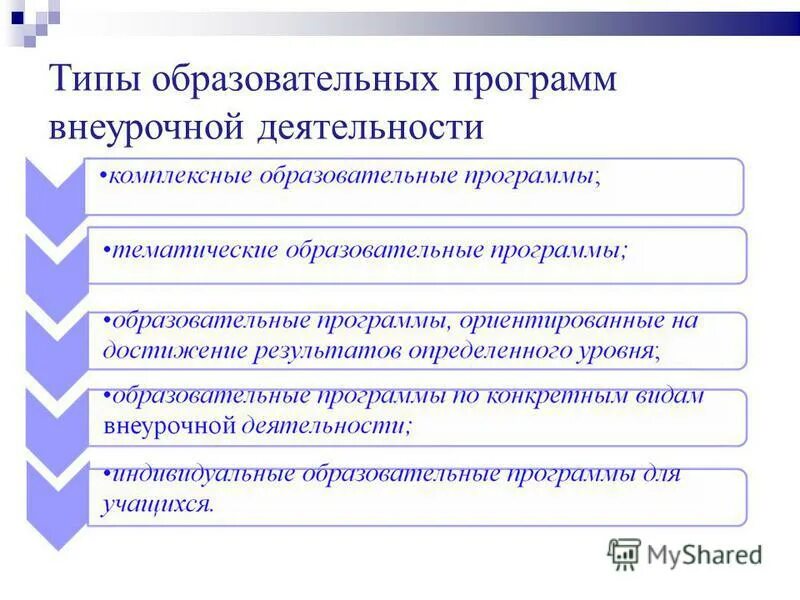 Типы образовательных программ внеурочной деятельности

•комплексные образовательные программы;

•тематические образовательные программы;

•образовательные программы, ориентированные на достижение результатов определенного уровня;

•образовательные программы по конкретным видам внеурочной деятельности;

•индивидуальные образовательные программы для учащихся.

MyShared